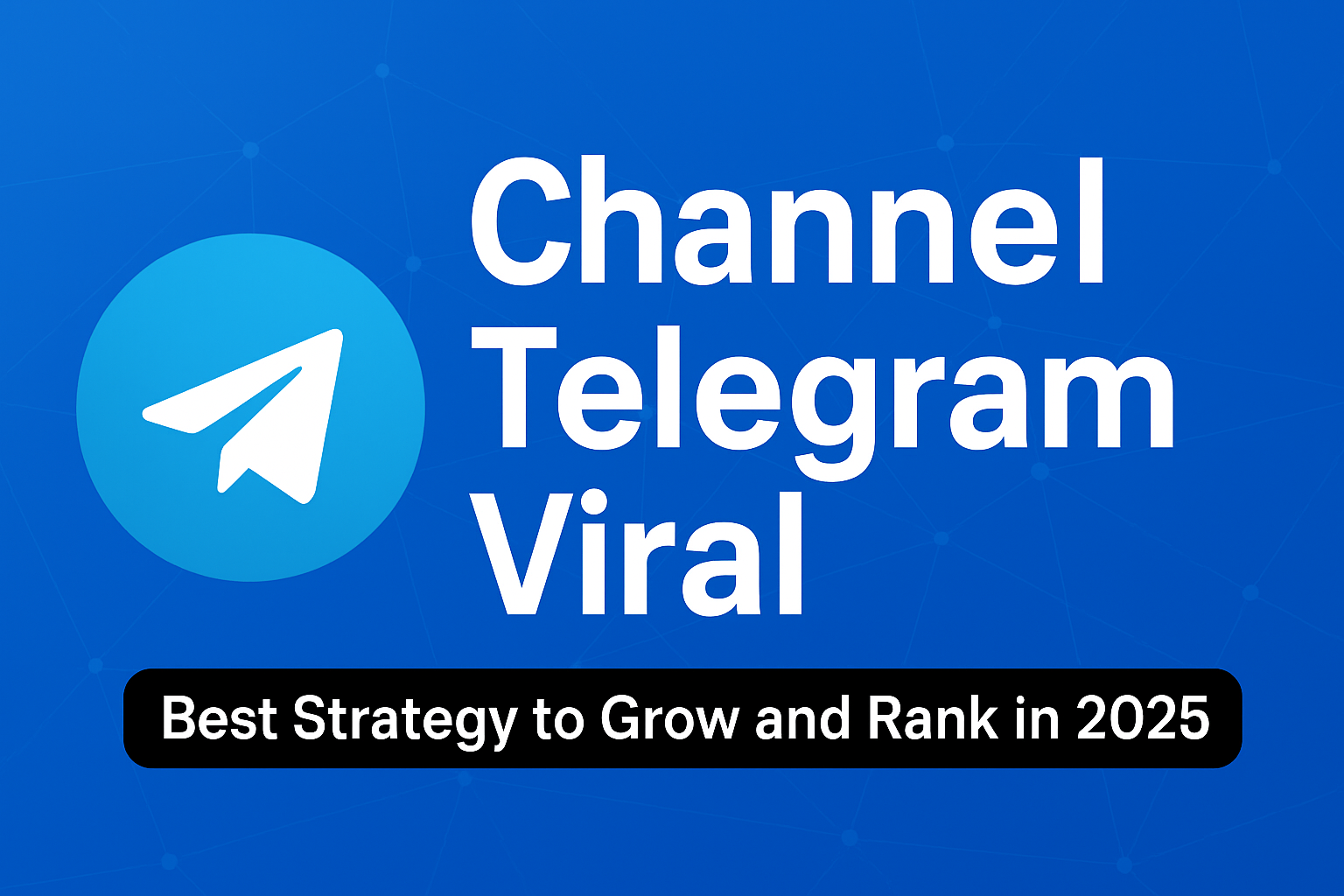 Channel
Telegram
Viral

Best Strategy to Grow and Rank in 2025